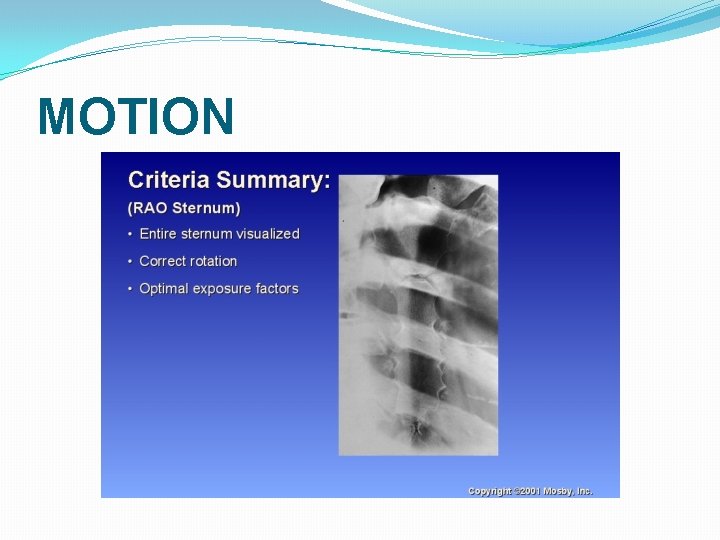 MOTION

Criteria Summary:

(RAO Sternum)

• Entire sternum visualized

• Correct rotation

• Optimal exposure factors

Copyright ©2001 Mosby, Inc.